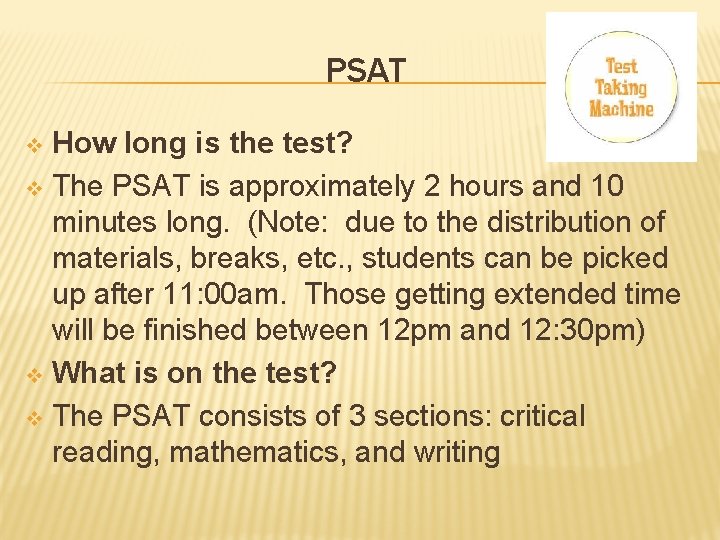 PSAT

Test Taking Machine

How long is the test?

The PSAT is approximately 2 hours and 10 minutes long. (Note: due to the distribution of materials, breaks, etc., students can be picked up after 11:00am. Those getting extended time will be finished between 12pm and 12:30pm)

What is on the test?

The PSAT consists of 3 sections: critical reading, mathematics, and writing